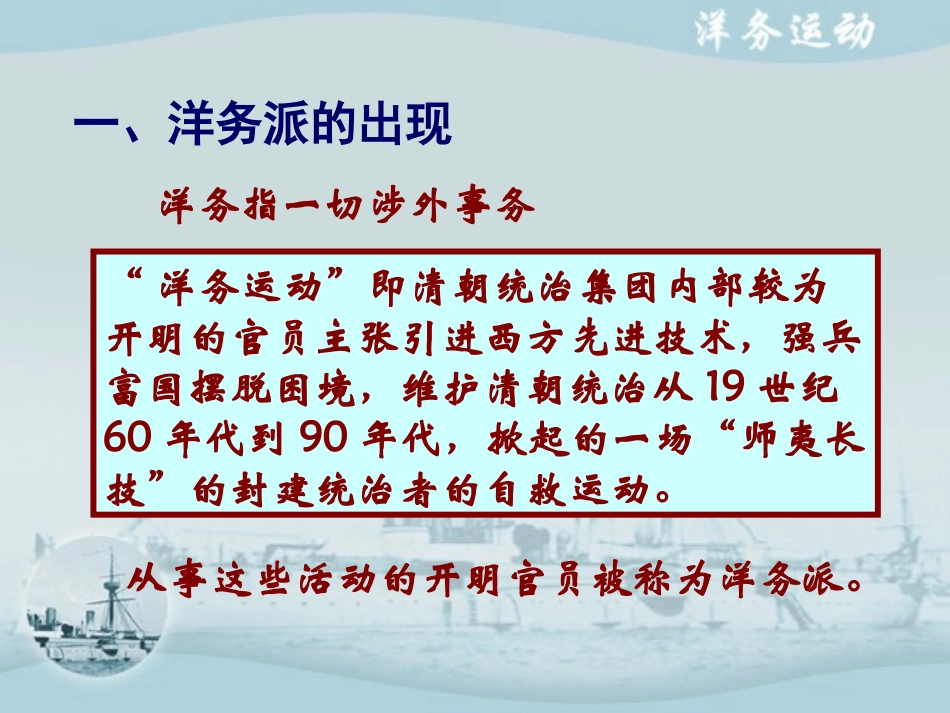 洋务运动

一、洋务派的出现

洋务指一切涉外事务

“洋务运动”即清朝统治集团内部较为开明的官员主张引进西方先进技术，强兵富国摆脱困境，维护清朝统治从19世纪60年代到90年代，掀起的一场“师夷长技”的封建统治者的自救运动。

从事这些活动的开明官员被称为洋务派。